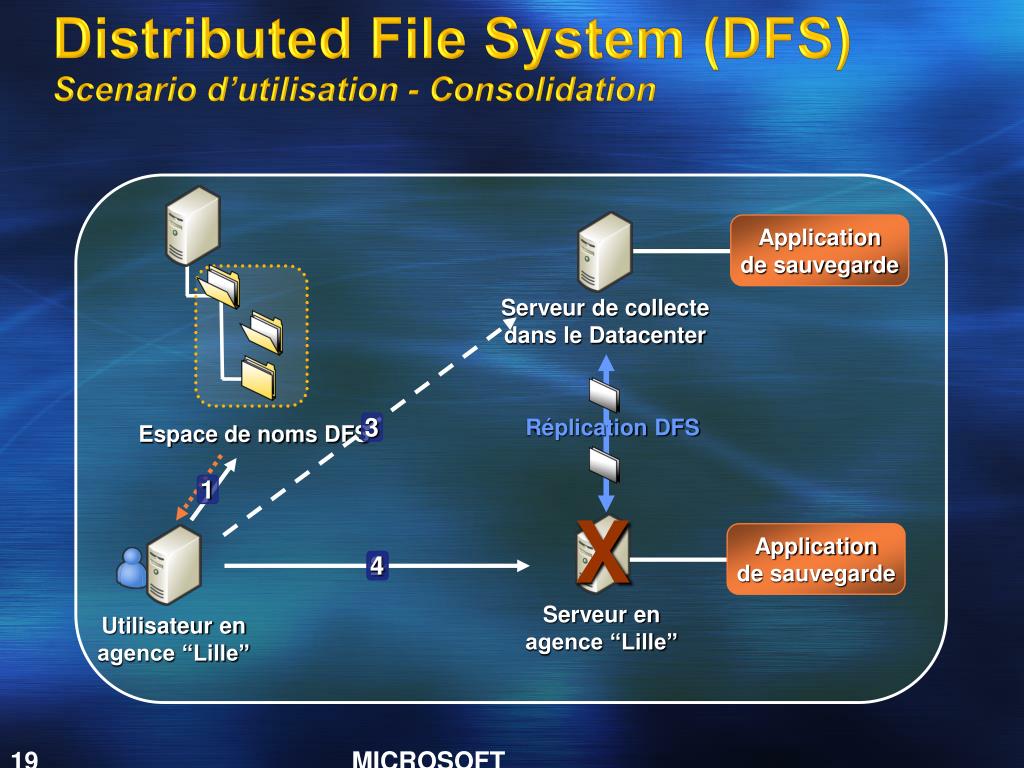 Distributed File System (DFS)
Scenario d’utilisation - Consolidation

Application de sauvegarde

Serveur de collecte dans le Datacenter

Espace de noms DFS

3

Réplication DFS

1

X

Application de sauvegarde

4

Utilisateur en agence “Lille”

Serveur en agence “Lille”

19

MICROSOFT